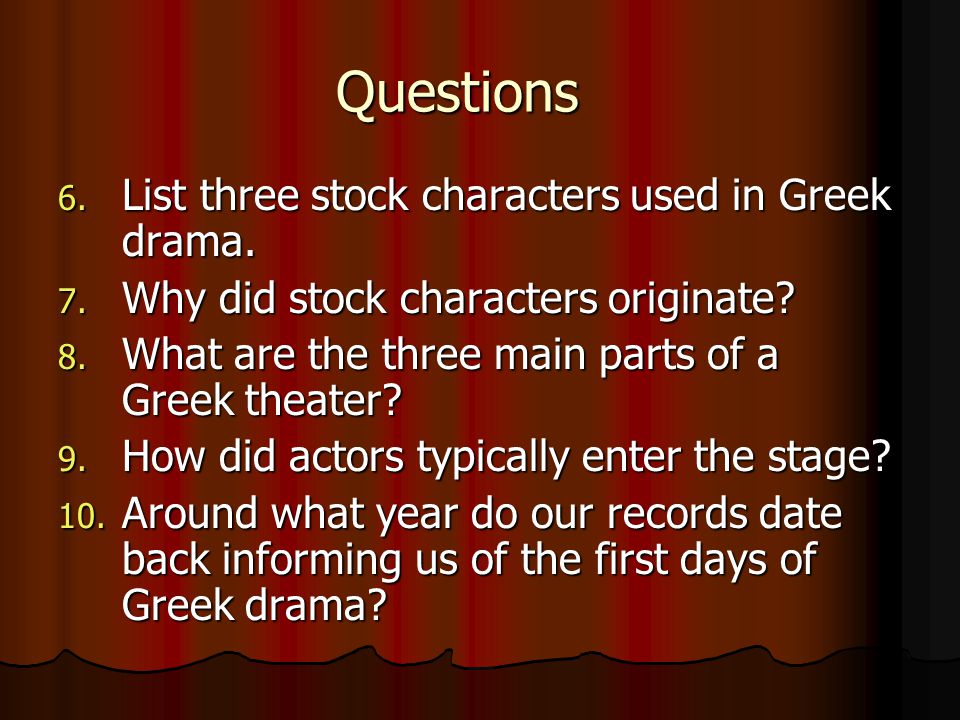 Questions

6. List three stock characters used in Greek drama.
7. Why did stock characters originate?
8. What are the three main parts of a Greek theater?
9. How did actors typically enter the stage?
10. Around what year do our records date back informing us of the first days of Greek drama?